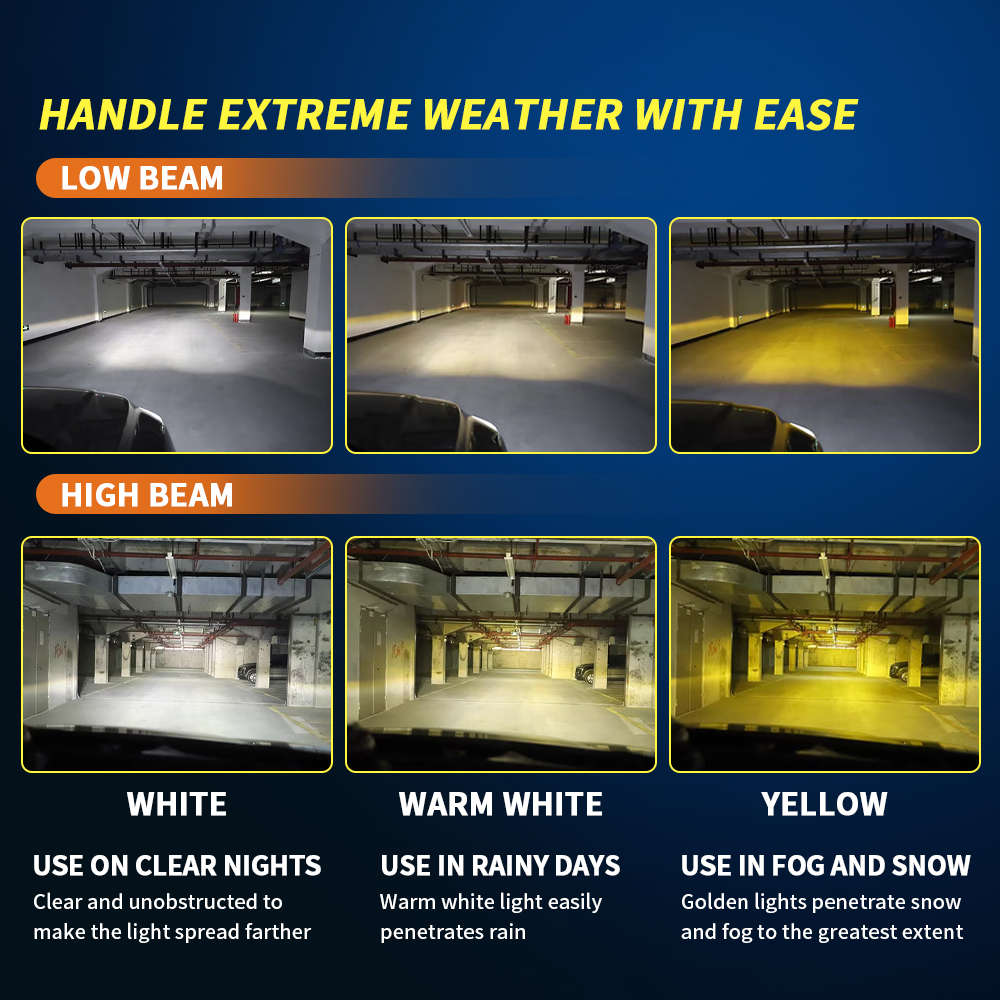 HANDLE EXTREME WEATHER WITH EASE

LOW BEAM

HIGH BEAM

WHITE

USE ON CLEAR NIGHTS

Clear and unobstructed to make the light spread farther

WARM WHITE

USE IN RAINY DAYS

Warm white light easily penetrates rain

YELLOW

USE IN FOG AND SNOW

Golden lights penetrate snow and fog to the greatest extent